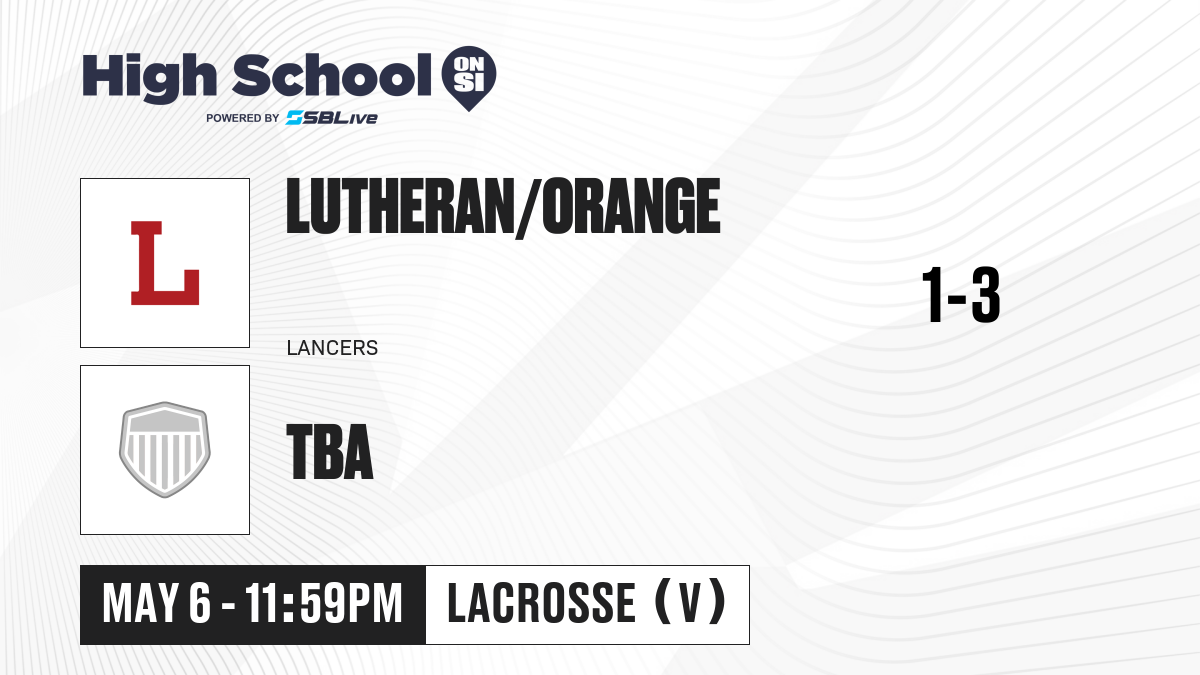 High School ON SI
POWERED BY SBLive

L

LUTHERAN/ORANGE

LANCERS

1-3

TBA

MAY 6 - 11:59PM

LACROSSE (V)